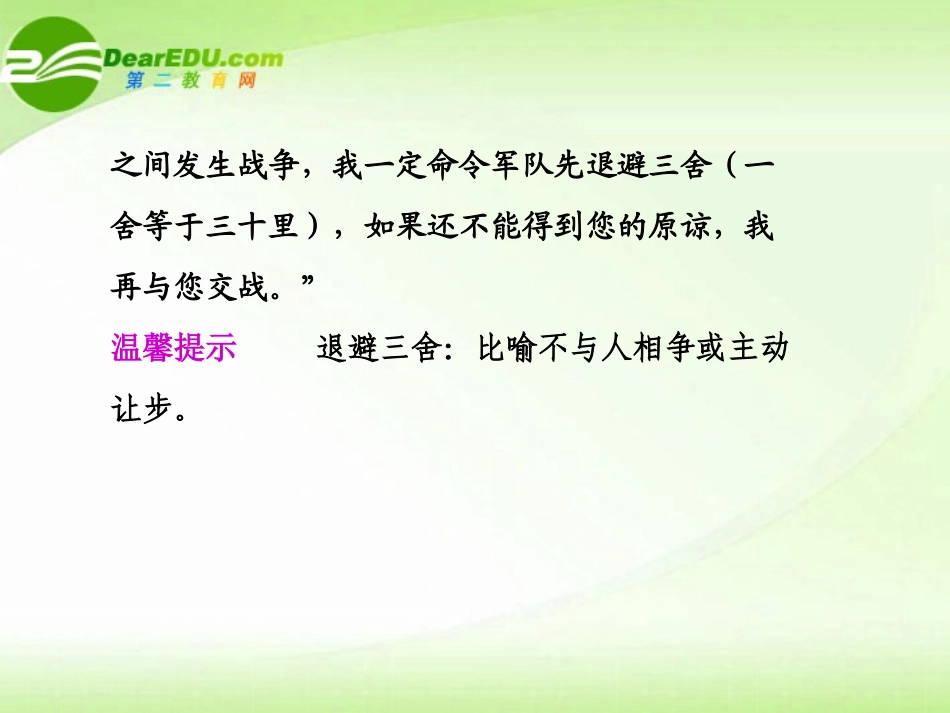 DearEDU.com
第二教育网

之间发生战争，我一定命令军队先退避三舍（一舍等于三十里），如果还不能得到您的原谅，我再与您交战。”

温馨提示　退避三舍：比喻不与人相争或主动让步。